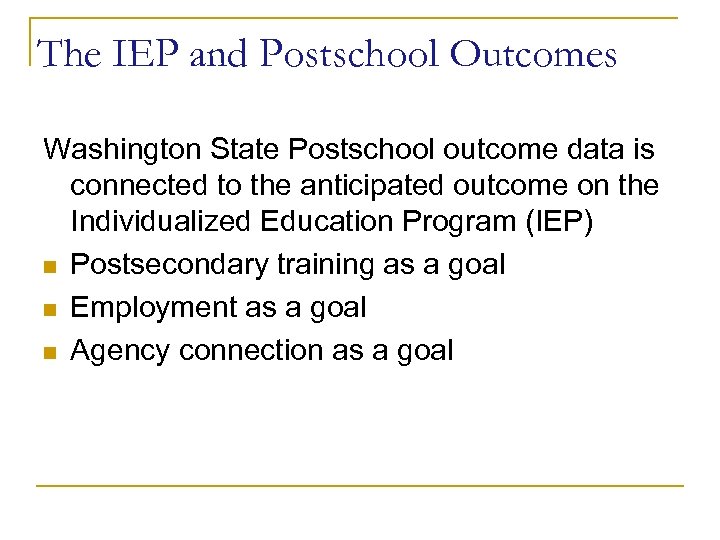 The IEP and Postschool Outcomes

Washington State Postschool outcome data is connected to the anticipated outcome on the Individualized Education Program (IEP)

- Postsecondary training as a goal
- Employment as a goal
- Agency connection as a goal